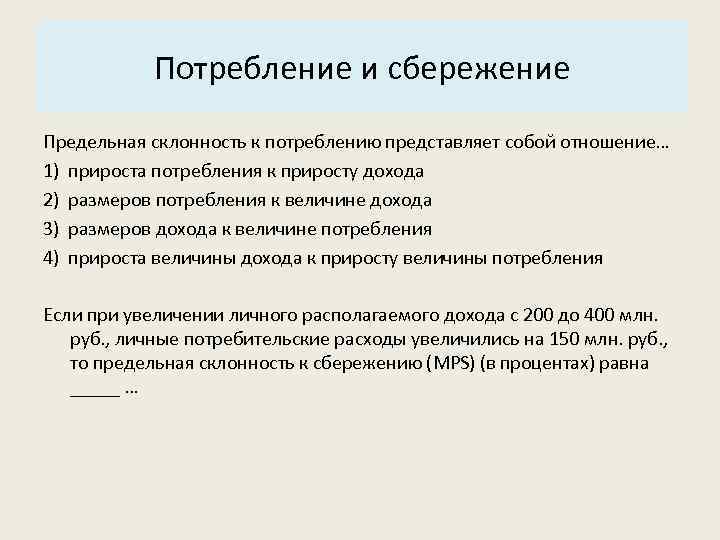 Потребление и сбережение

Предельная склонность к потреблению представляет собой отношение…

1) прироста потребления к приросту дохода

2) размеров потребления к величине дохода

3) размеров дохода к величине потребления

4) прироста величины дохода к приросту величины потребления

Если при увеличении личного располагаемого дохода с 200 до 400 млн. руб., личные потребительские расходы увеличились на 150 млн. руб., то предельная склонность к сбережению (MPS) (в процентах) равна _____ …